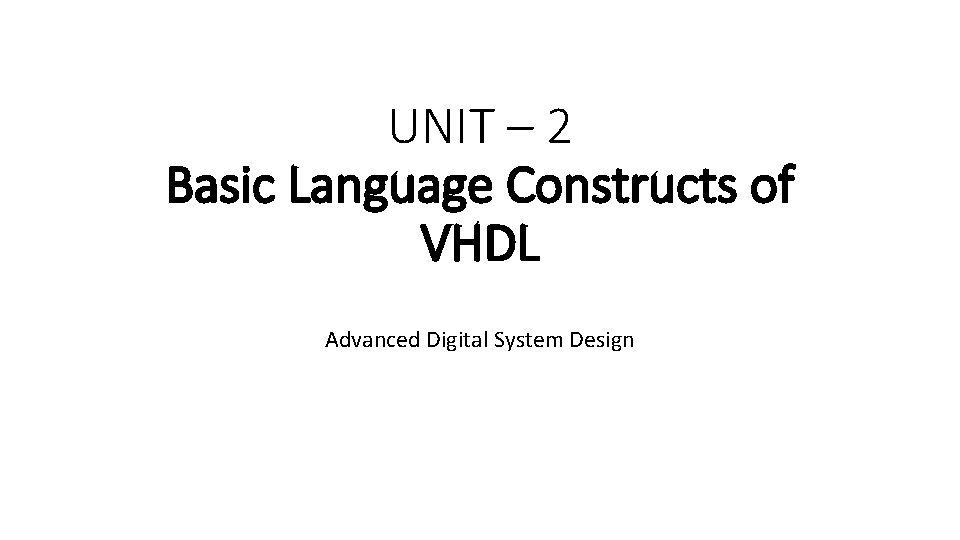 UNIT – 2
Basic Language Constructs of VHDL

Advanced Digital System Design